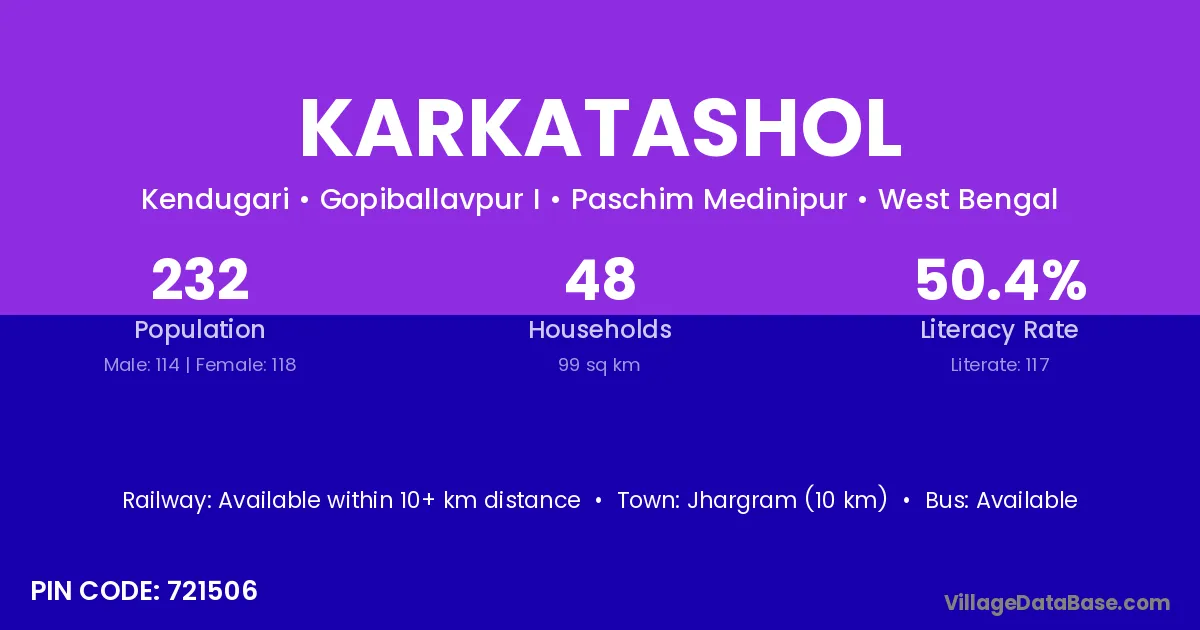 KARKATASHOL

Kendugari • Gopiballavpur I • Paschim Medinipur • West Bengal

232
Population
Male: 114 | Female: 118

48
Households
99 sq km

50.4%
Literacy Rate
Literate: 117

Railway: Available within 10+ km distance • Town: Jhargram (10 km) • Bus: Available

PIN CODE: 721506

VillageDataBase.com